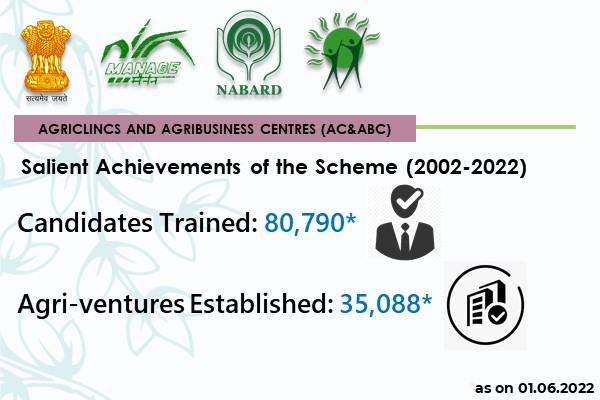 सत्यमेव जयते

MANAGE
मैनेज

NABARD

AGRICLINCS AND AGRIBUSINESS CENTRES (AC&ABC)

Salient Achievements of the Scheme (2002-2022)

Candidates Trained: 80,790*

Agri-ventures Established: 35,088*

*as on 01.06.2022